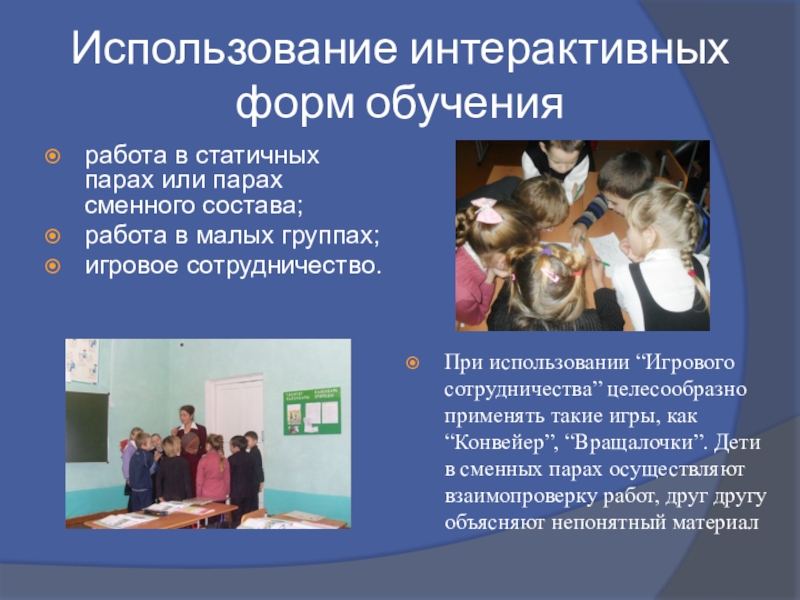 Использование интерактивных форм обучения

работа в статичных парах или парах сменного состава;

работа в малых группах;

игровое сотрудничество.

При использовании “Игрового сотрудничества” целесообразно применять такие игры, как “Конвейер”, “Вращалочки”. Дети в сменных парах осуществляют взаимопроверку работ, друг другу объясняют непонятный материал